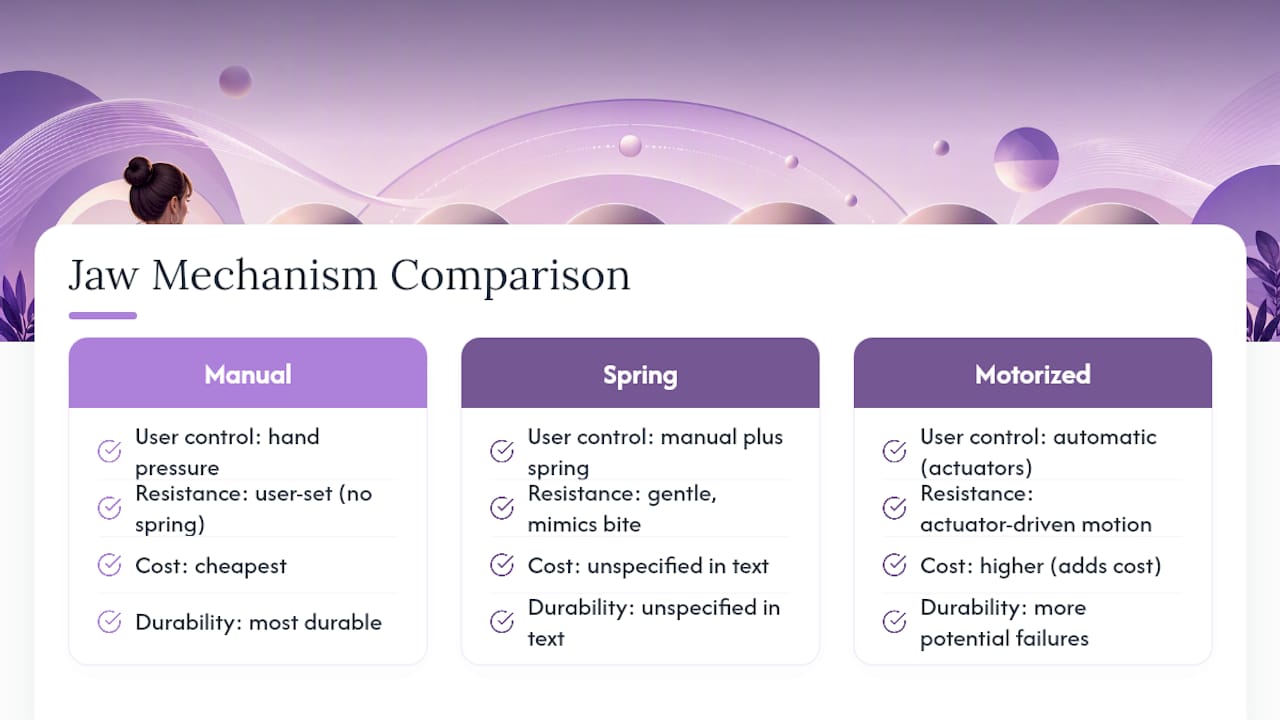 Jaw Mechanism Comparison

Manual

User control: hand pressure

Resistance: user-set (no spring)

Cost: cheapest

Durability: most durable

Spring

User control: manual plus spring

Resistance: gentle, mimics bite

Cost: unspecified in text

Durability: unspecified in text

Motorized

User control: automatic (actuators)

Resistance: actuator-driven motion

Cost: higher (adds cost)

Durability: more potential failures